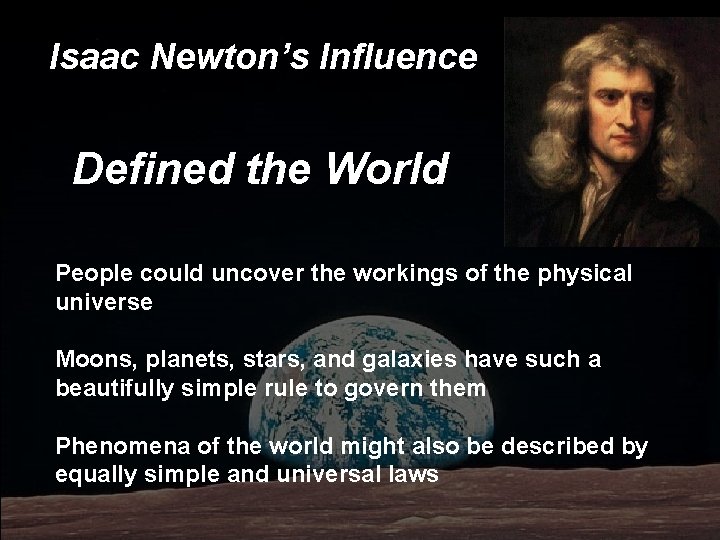 Isaac Newton's Influence

Defined the World

People could uncover the workings of the physical universe

Moons, planets, stars, and galaxies have such a beautifully simple rule to govern them

Phenomena of the world might also be described by equally simple and universal laws